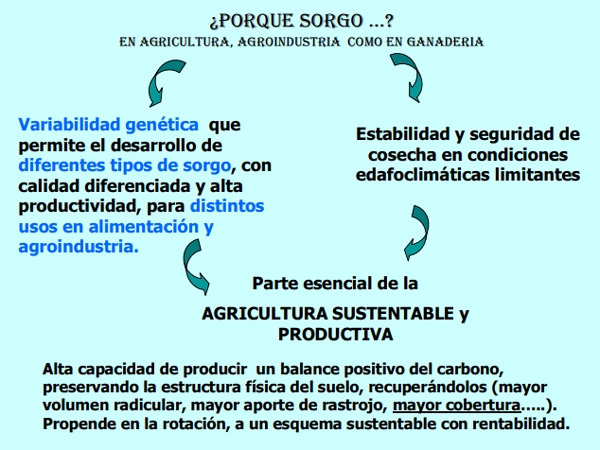 ¿PORQUE SORGO …?
EN AGRICULTURA, AGROINDUSTRIA COMO EN GANADERIA

Variabilidad genética que permite el desarrollo de diferentes tipos de sorgo, con calidad diferenciada y alta productividad, para distintos usos en alimentación y agroindustria.

Estabilidad y seguridad de cosecha en condiciones edafoclimáticas limitantes

Parte esencial de la
AGRICULTURA SUSTENTABLE y PRODUCTIVA

Alta capacidad de producir un balance positivo del carbono, preservando la estructura física del suelo, recuperándolos (mayor volumen radicular, mayor aporte de rastrojo, mayor cobertura…..). Propende en la rotación, a un esquema sustentable con rentabilidad.